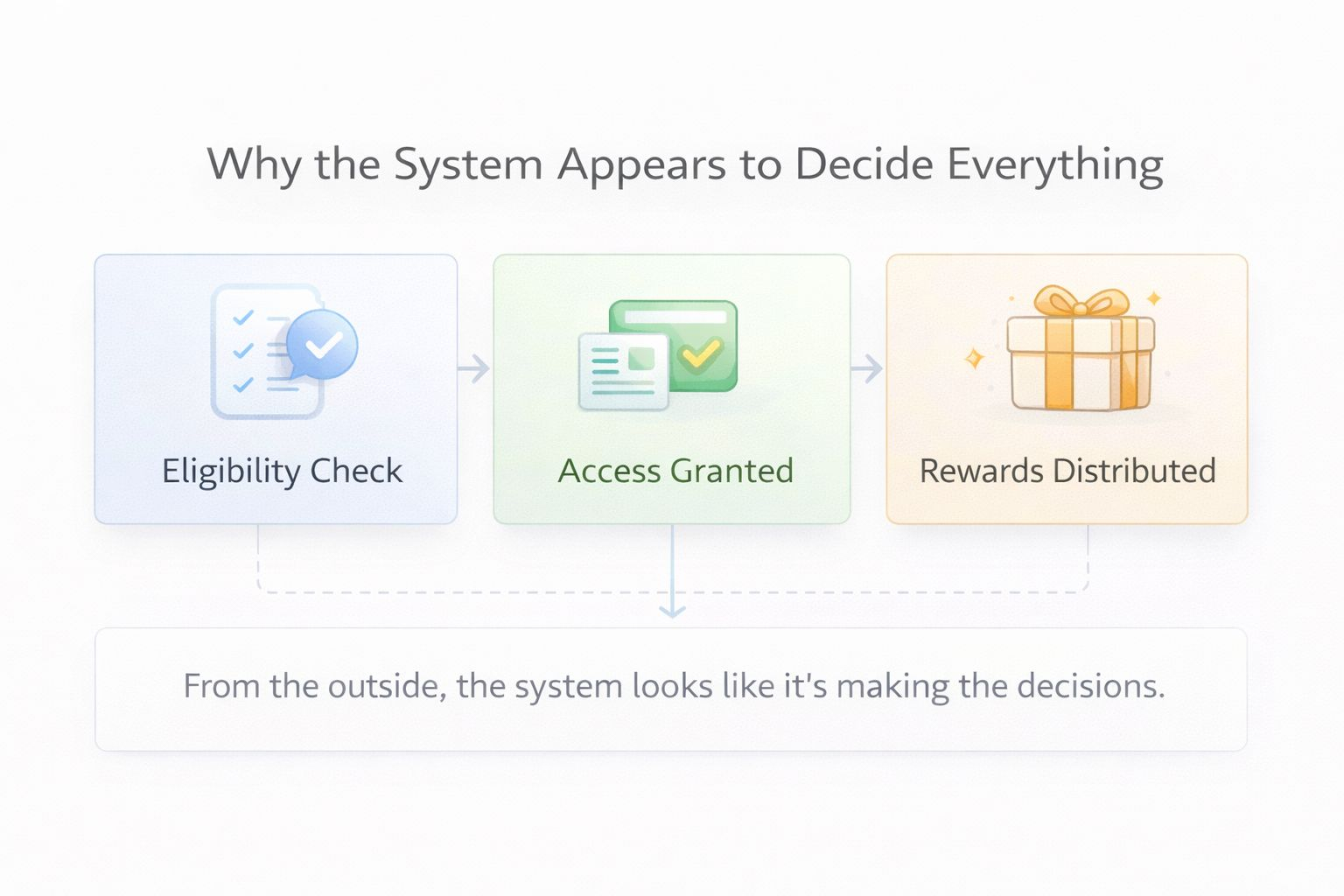 Why the System Appears to Decide Everything

Eligibility Check

Access Granted

Rewards Distributed

From the outside, the system looks like it's making the decisions.